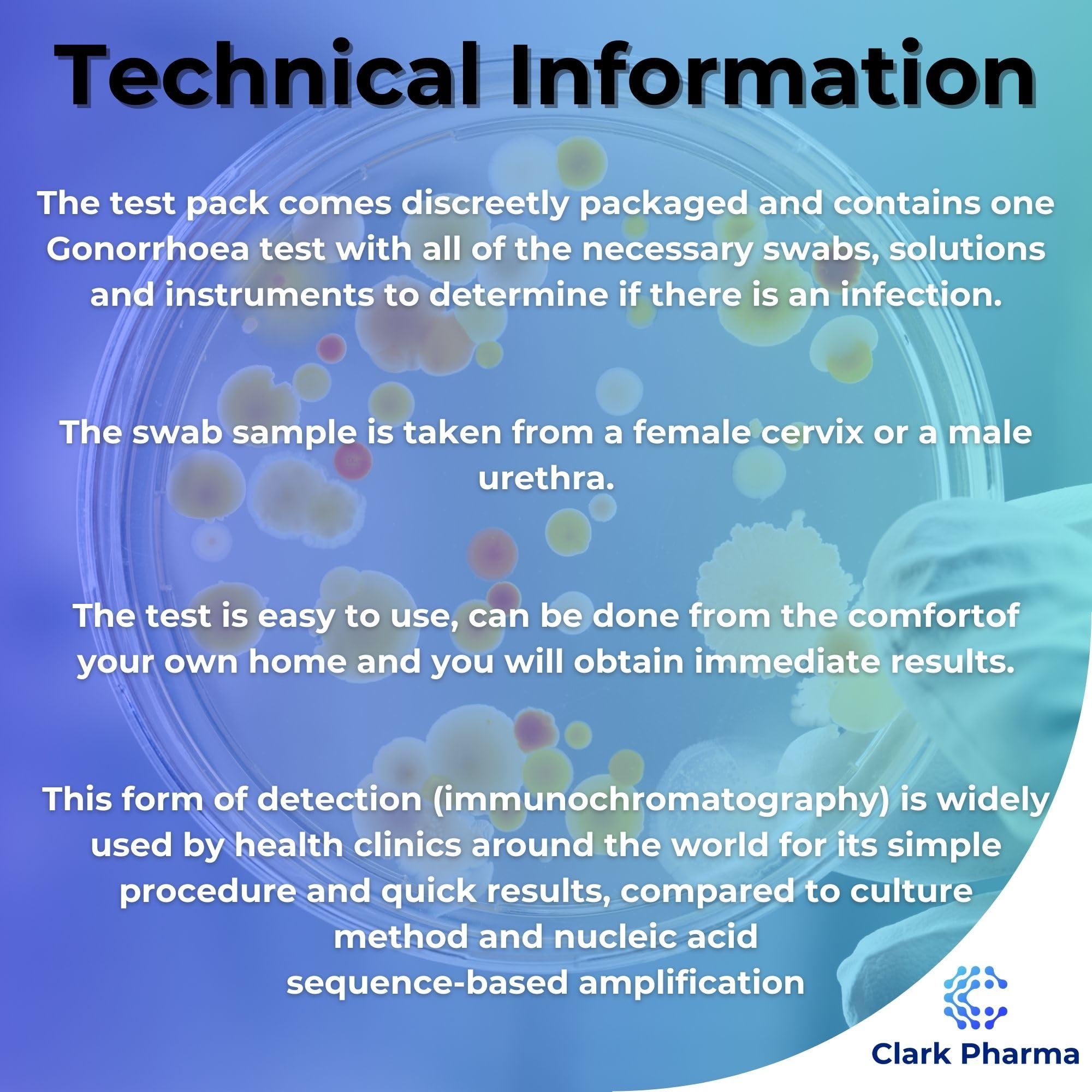 Technical Information

The test pack comes discreetly packaged and contains one Gonorrhoea test with all of the necessary swabs, solutions and instruments to determine if there is an infection.

The swab sample is taken from a female cervix or a male urethra.

The test is easy to use, can be done from the comfortof your own home and you will obtain immediate results.

This form of detection (immunochromatography) is widely used by health clinics around the world for its simple procedure and quick results, compared to culture method and nucleic acid
sequence-based amplification

Clark Pharma